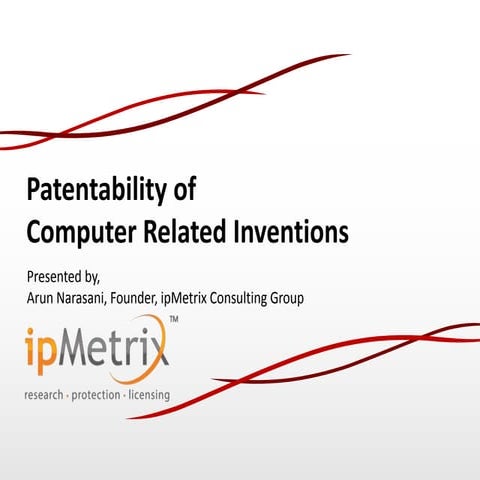 Patentability of
Computer Related Inventions

Presented by,
Arun Narasani, Founder, ipMetrix Consulting Group

ipMetrix™
research · protection · licensing